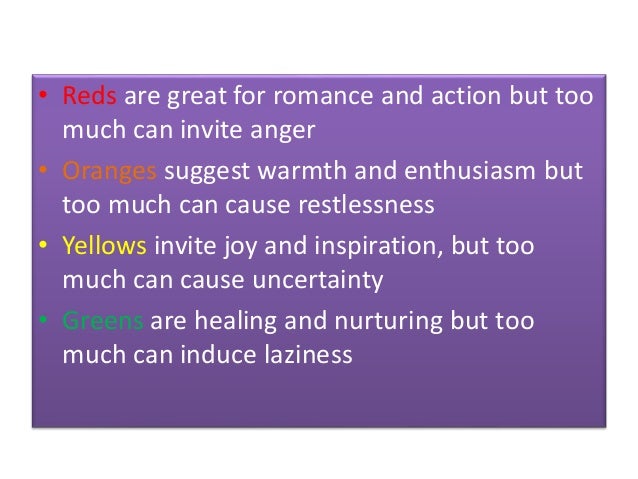 • Reds are great for romance and action but too much can invite anger
• Oranges suggest warmth and enthusiasm but too much can cause restlessness
• Yellows invite joy and inspiration, but too much can cause uncertainty
• Greens are healing and nurturing but too much can induce laziness